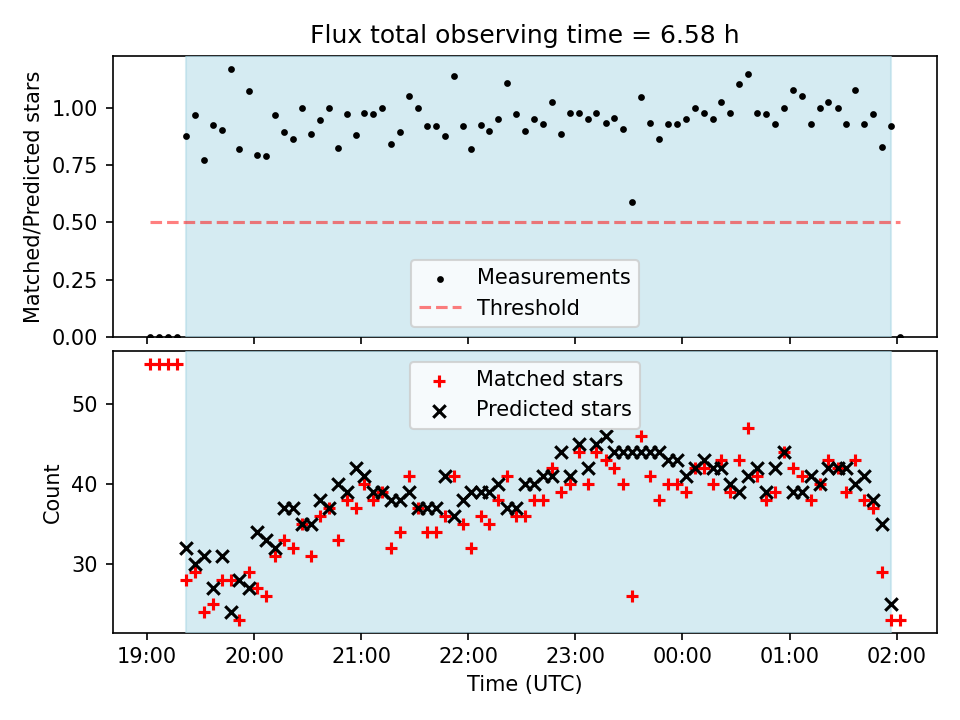 Flux total observing time = 6.58 h

Matched/Predicted stars

1.00
0.75
0.50
0.25
0.00

Measurements
Threshold

Matched stars
Predicted stars

Count

50
40
30

19:00
20:00
21:00
22:00
23:00
00:00
01:00
02:00

Time (UTC)